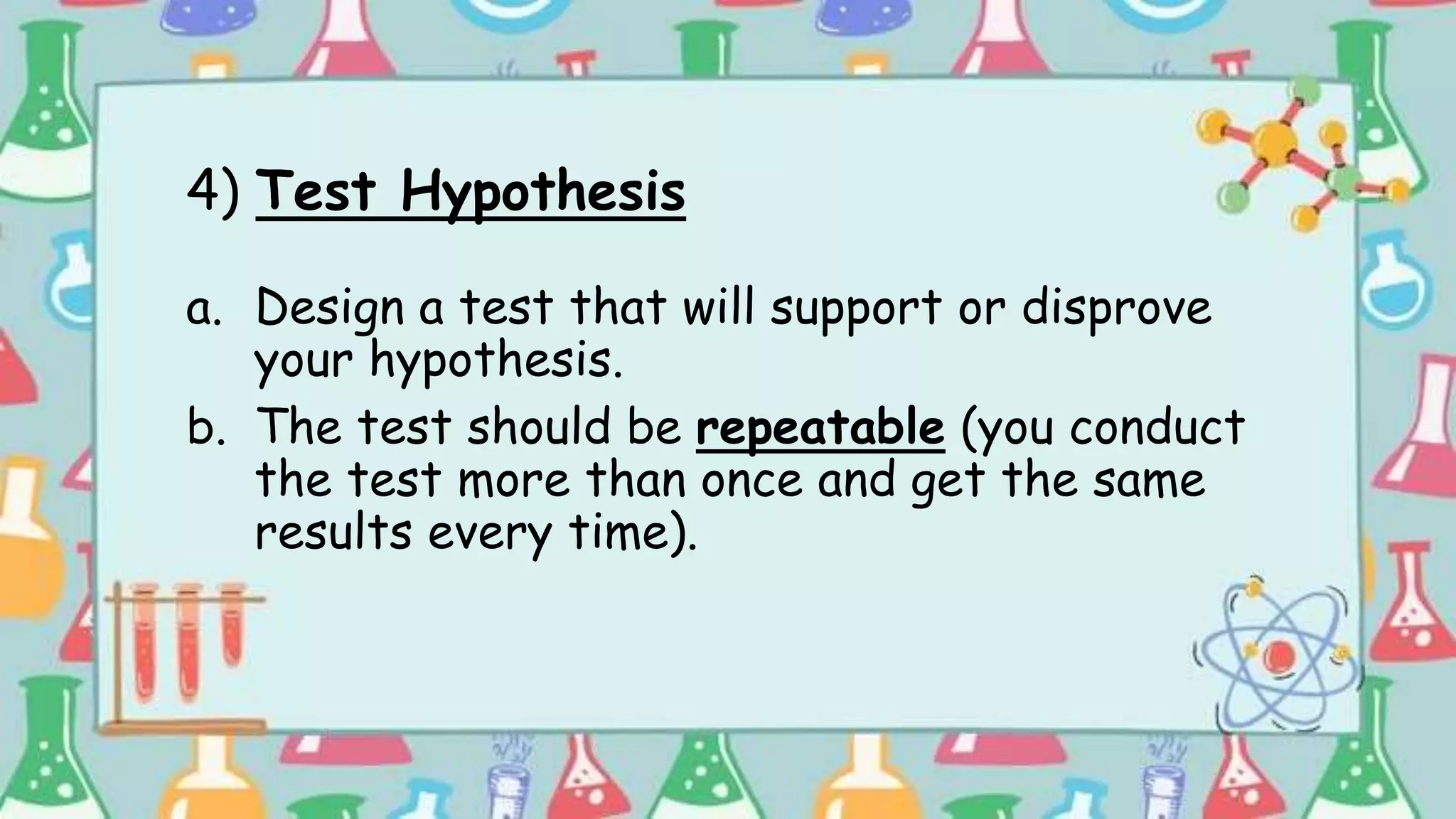 4) Test Hypothesis

a. Design a test that will support or disprove your hypothesis.
b. The test should be repeatable (you conduct the test more than once and get the same results every time).